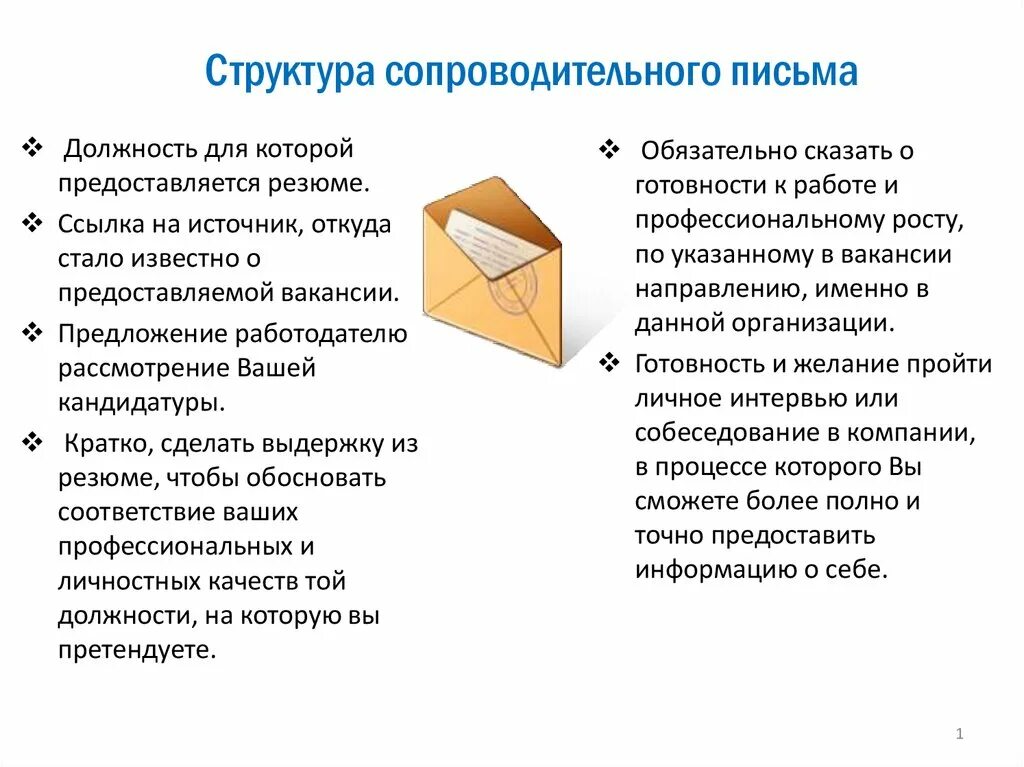 Структура сопроводительного письма

❖ Должность для которой предоставляется резюме.
❖ Ссылка на источник, откуда стало известно о предоставляемой вакансии.
❖ Предложение работодателю рассмотрение Вашей кандидатуры.
❖ Кратко, сделать выдержку из резюме, чтобы обосновать соответствие ваших профессиональных и личностных качеств той должности, на которую вы претендуете.

❖ Обязательно сказать о готовности к работе и профессиональному росту, по указанному в вакансии направлению, именно в данной организации.
❖ Готовность и желание пройти личное интервью или собеседование в компании, в процессе которого Вы сможете более полно и точно предоставить информацию о себе.

1